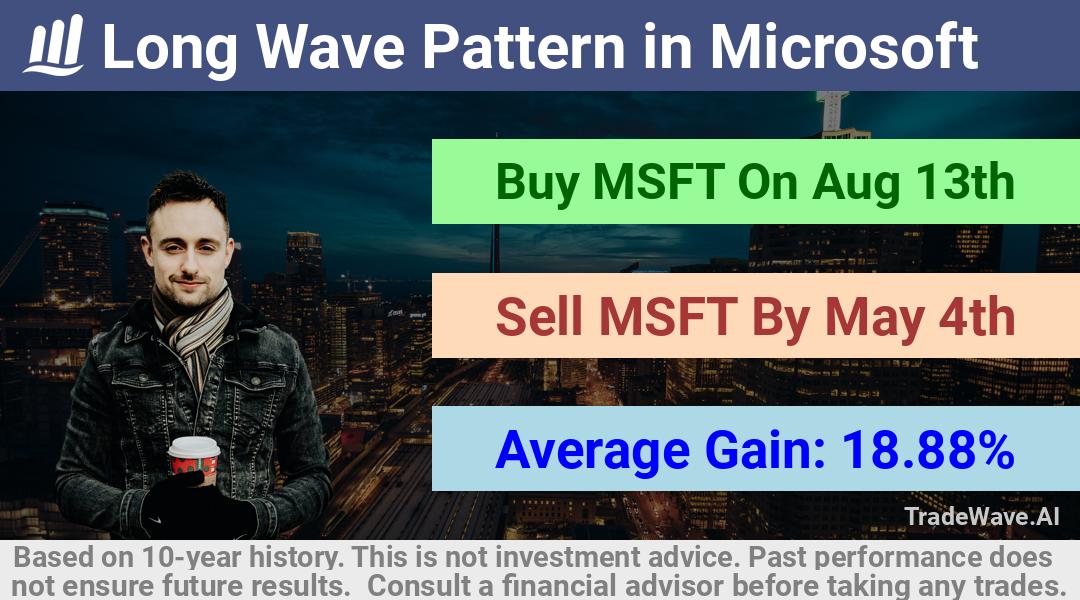 Long Wave Pattern in Microsoft

Buy MSFT On Aug 13th

Sell MSFT By May 4th

Average Gain: 18.88%

TradeWave.AI

Based on 10-year history. This is not investment advice. Past performance does not ensure future results. Consult a financial advisor before taking any trades.